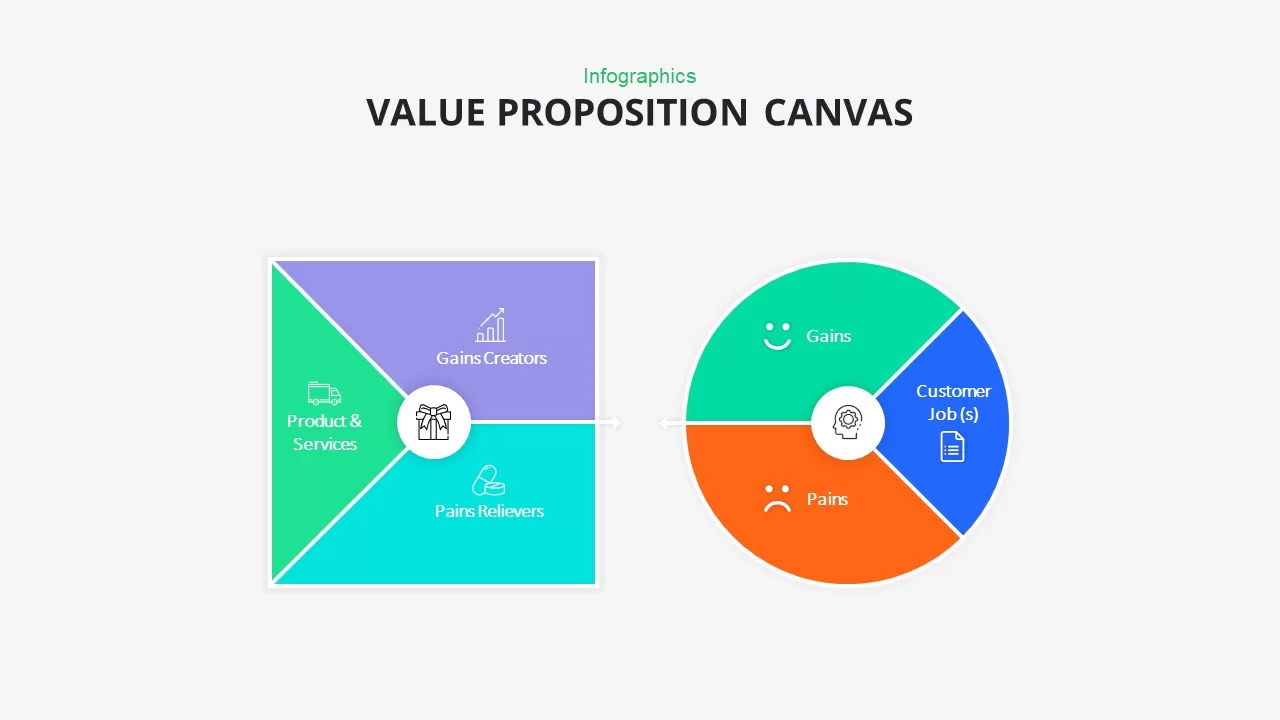 Infographics
VALUE PROPOSITION CANVAS

Gains Creators

Product & Services

Pains Relievers

Gains

Customer Job (s)

Pains